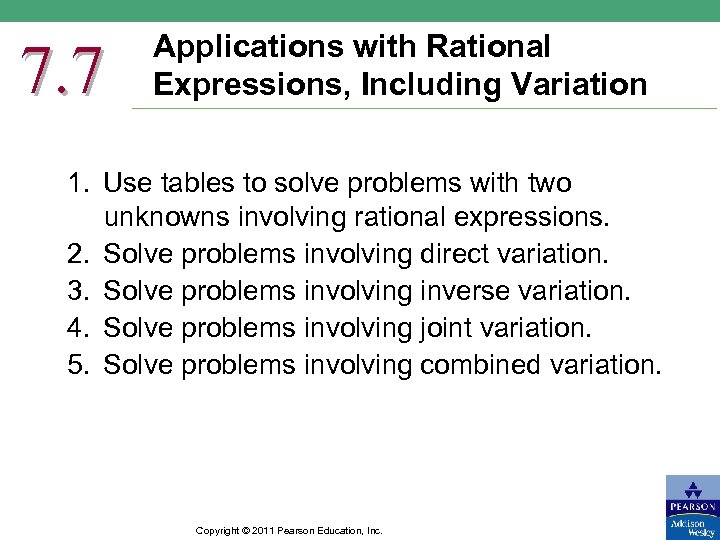 7.7 Applications with Rational Expressions, Including Variation

1. Use tables to solve problems with two unknowns involving rational expressions.
2. Solve problems involving direct variation.
3. Solve problems involving inverse variation.
4. Solve problems involving joint variation.
5. Solve problems involving combined variation.

Copyright © 2011 Pearson Education, Inc.

PEARSON
Addison Wesley